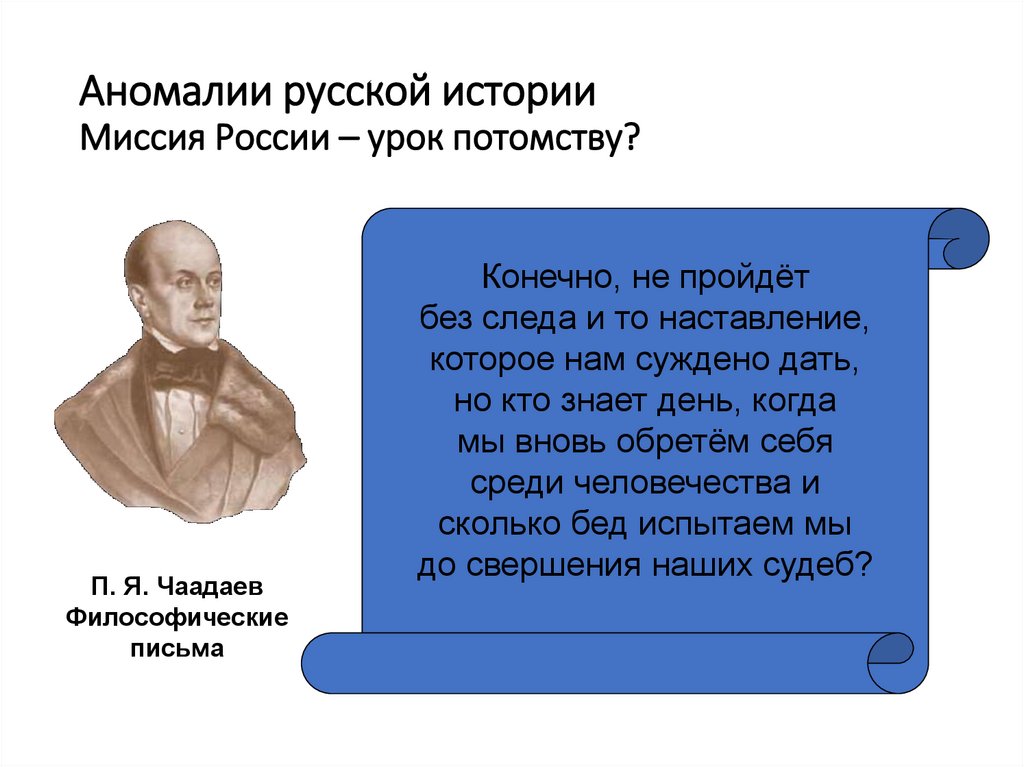 Аномалии русской истории
Миссия России – урок потомству?

Конечно, не пройдёт без следа и то наставление, которое нам суждено дать, но кто знает день, когда мы вновь обретём себя среди человечества и сколько бед испытаем мы до свершения наших судеб?

П. Я. Чаадаев
Философические письма